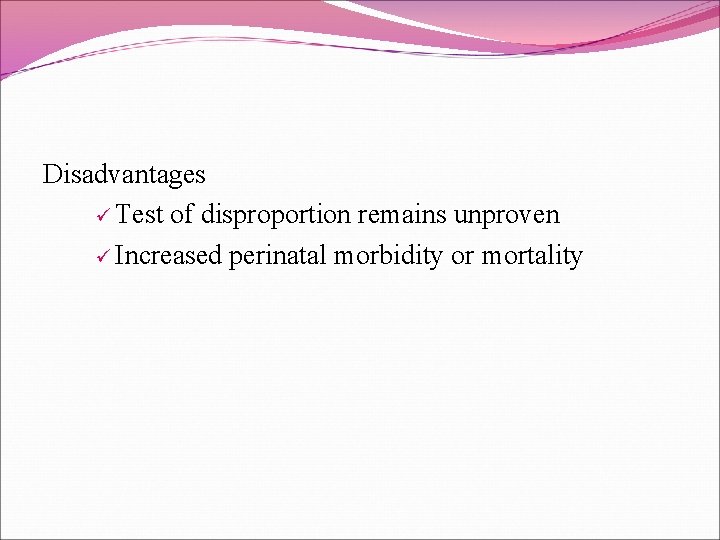 Disadvantages

✓ Test of disproportion remains unproven

✓ Increased perinatal morbidity or mortality